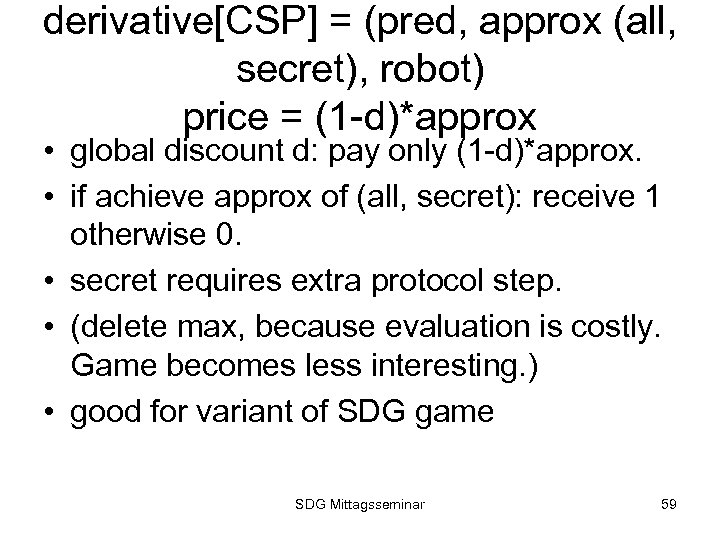 derivative[CSP] = (pred, approx (all, secret), robot)
price = (1-d)*approx

• global discount d: pay only (1-d)*approx.
• if achieve approx of (all, secret): receive 1 otherwise 0.
• secret requires extra protocol step.
• (delete max, because evaluation is costly. Game becomes less interesting.)
• good for variant of SDG game

SDG Mittagsseminar

59